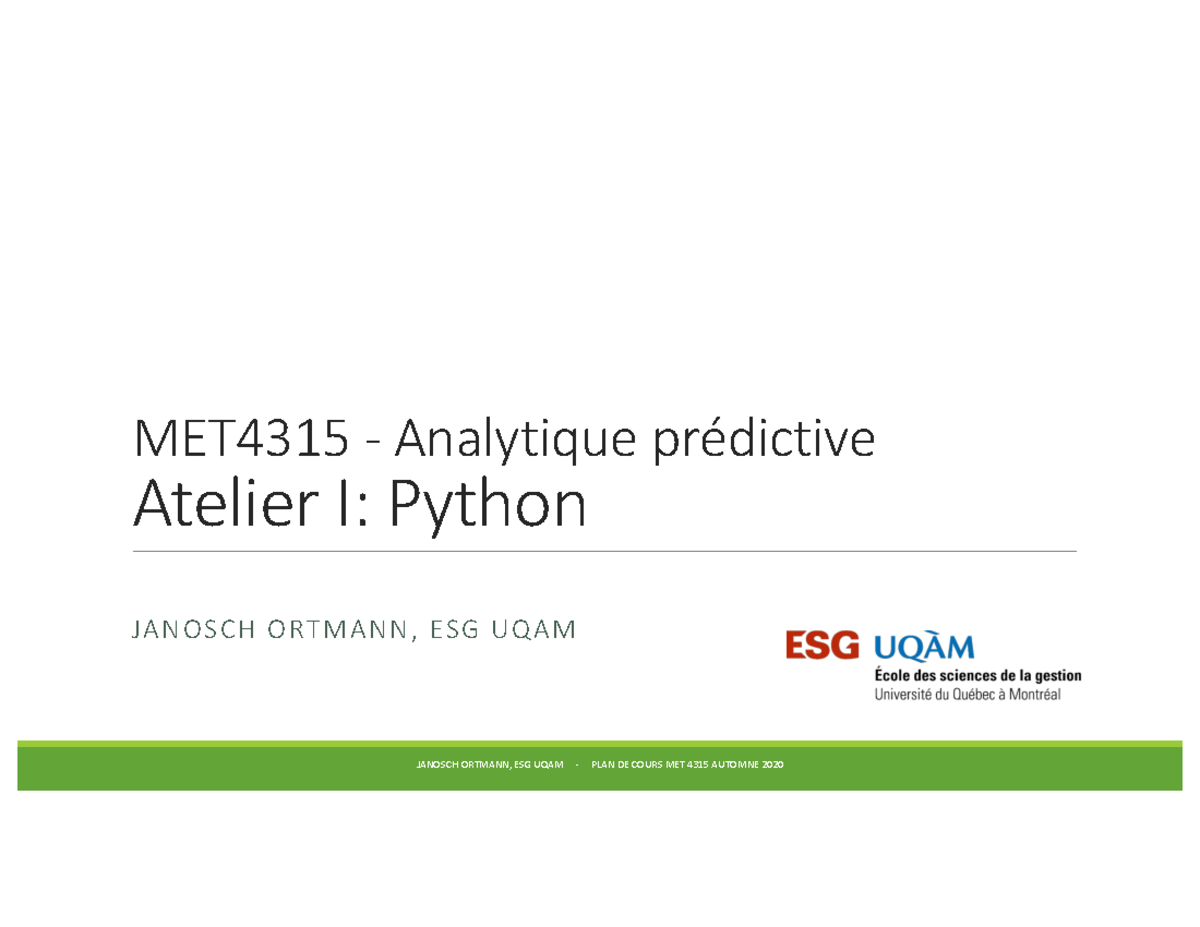 MET4315 - Analytique prédictive
Atelier I: Python

JANOSCH ORTMANN, ESG UQAM

ESG UQÀM
École des sciences de la gestion
Université du Québec à Montréal

JANOSCH ORTMANN, ESG UQAM - PLAN DE COURS MET 4315 AUTOMNE 2020